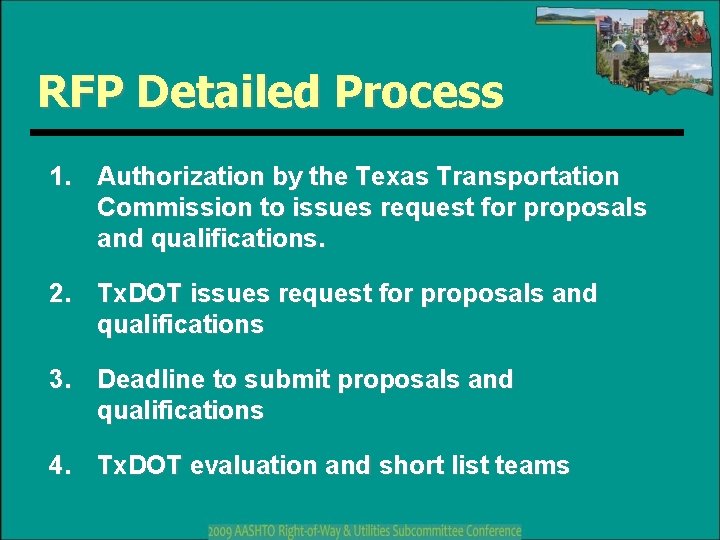 RFP Detailed Process

1. Authorization by the Texas Transportation Commission to issues request for proposals and qualifications.

2. TxDOT issues request for proposals and qualifications

3. Deadline to submit proposals and qualifications

4. TxDOT evaluation and short list teams

2009 AASHTO Right-of-Way & Utilities Subcommittee Conference